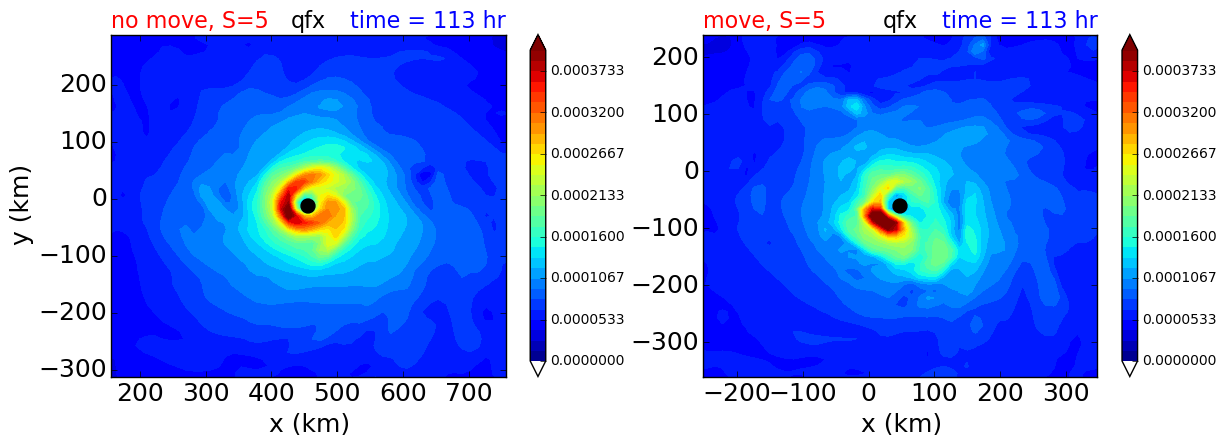 no move, S=5 qfx time = 113 hr

200
100
0
−100
−200
−300
y (km)
200 300 400 500 600 700
x (km)

0.0003733
0.0003200
0.0002667
0.0002133
0.0001600
0.0001067
0.0000533
0.0000000

move, S=5 qfx time = 113 hr

200
100
0
−100
−200
−300
−200 −100 0 100 200 300
x (km)

0.0003733
0.0003200
0.0002667
0.0002133
0.0001600
0.0001067
0.0000533
0.0000000